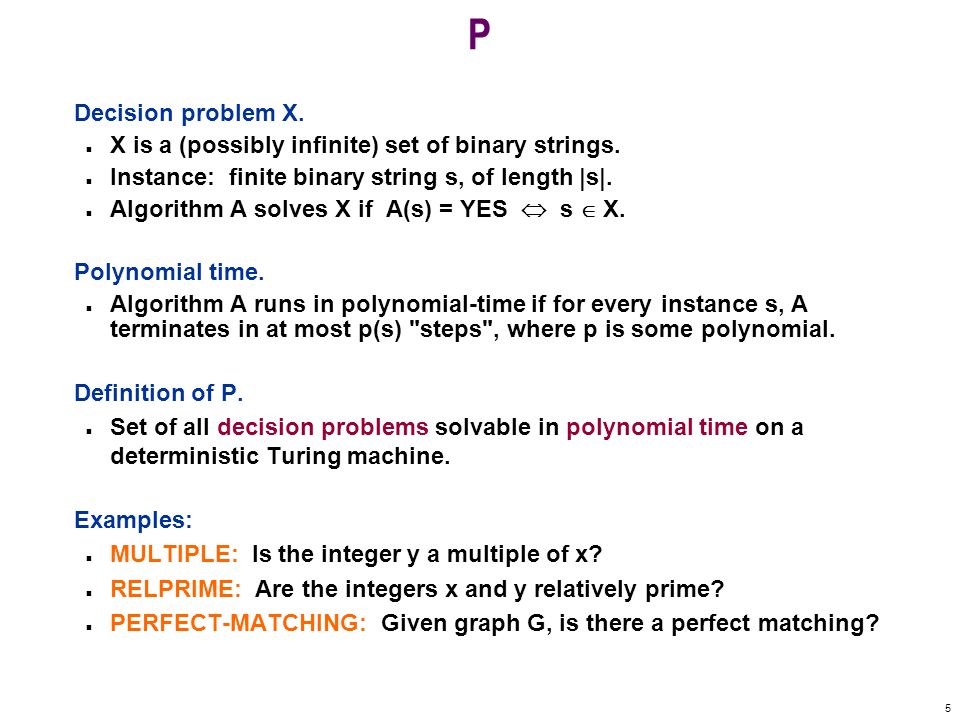 P

Decision problem X.
- X is a (possibly infinite) set of binary strings.
- Instance: finite binary string s, of length |s|.
- Algorithm A solves X if A(s) = YES $\Leftrightarrow$ s $\in$ X.

Polynomial time.
- Algorithm A runs in polynomial-time if for every instance s, A terminates in at most p(s) "steps", where p is some polynomial.

Definition of P.
- Set of all decision problems solvable in polynomial time on a deterministic Turing machine.

Examples:
- MULTIPLE: Is the integer y a multiple of x?
- RELPRIME: Are the integers x and y relatively prime?
- PERFECT-MATCHING: Given graph G, is there a perfect matching?

5